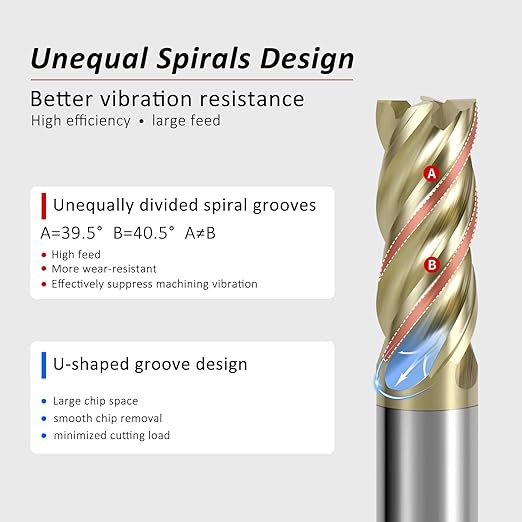 Unequal Spirals Design

Better vibration resistance
High efficiency • large feed

Unequally divided spiral grooves
A=39.5° B=40.5° A≠B
• High feed
• More wear-resistant
• Effectively suppress machining vibration

U-shaped groove design
• Large chip space
• smooth chip removal
• minimized cutting load

A

B